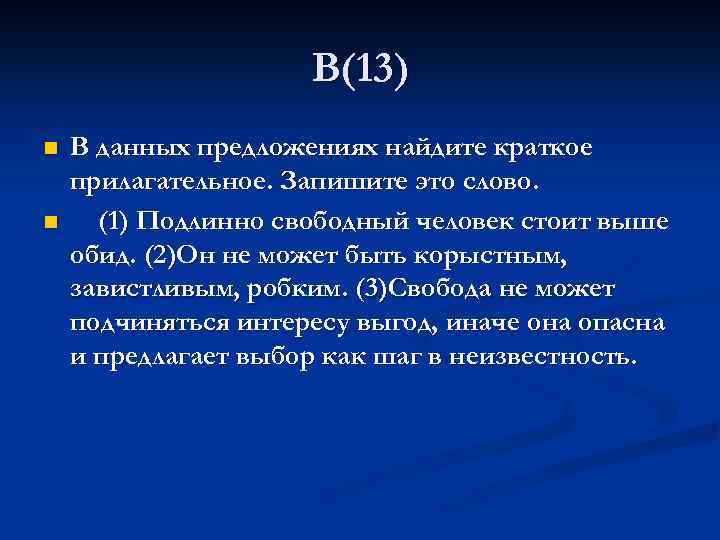 В(13)

В данных предложениях найдите краткое прилагательное. Запишите это слово.

(1) Подлинно свободный человек стоит выше обид. (2)Он не может быть корыстным, завистливым, робким. (3)Свобода не может подчиняться интересу выгод, иначе она опасна и предлагает выбор как шаг в неизвестность.